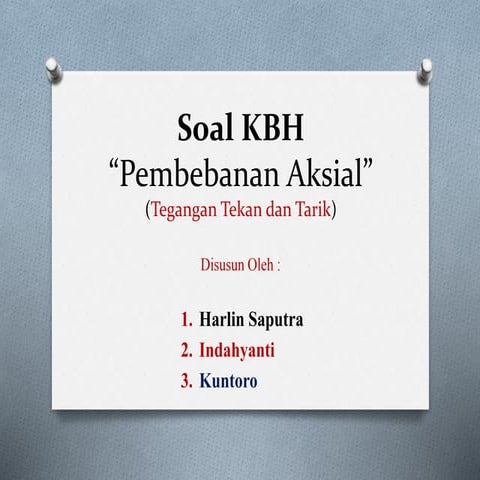 Soal KBH
“Pembebanan Aksial”
(Tegangan Tekan dan Tarik)

Disusun Oleh :

1. Harlin Saputra
2. Indahyanti
3. Kuntoro